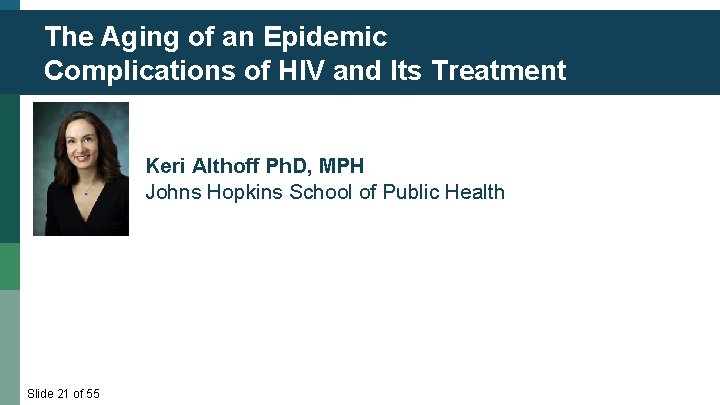 The Aging of an Epidemic
Complications of HIV and Its Treatment

Keri Althoff PhD, MPH
Johns Hopkins School of Public Health

Slide 21 of 55